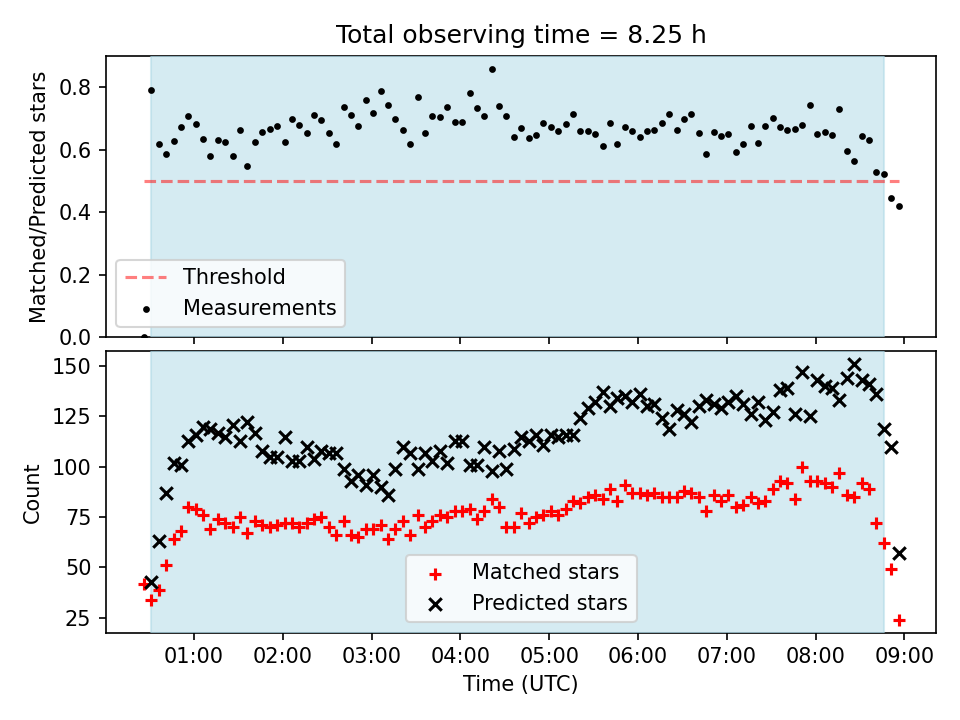 Total observing time = 8.25 h

Matched/Predicted stars

0.8
0.6
0.4
0.2
0.0

Threshold
Measurements

Count

150
125
100
75
50
25

Matched stars
Predicted stars

01:00
02:00
03:00
04:00
05:00
06:00
07:00
08:00
09:00

Time (UTC)